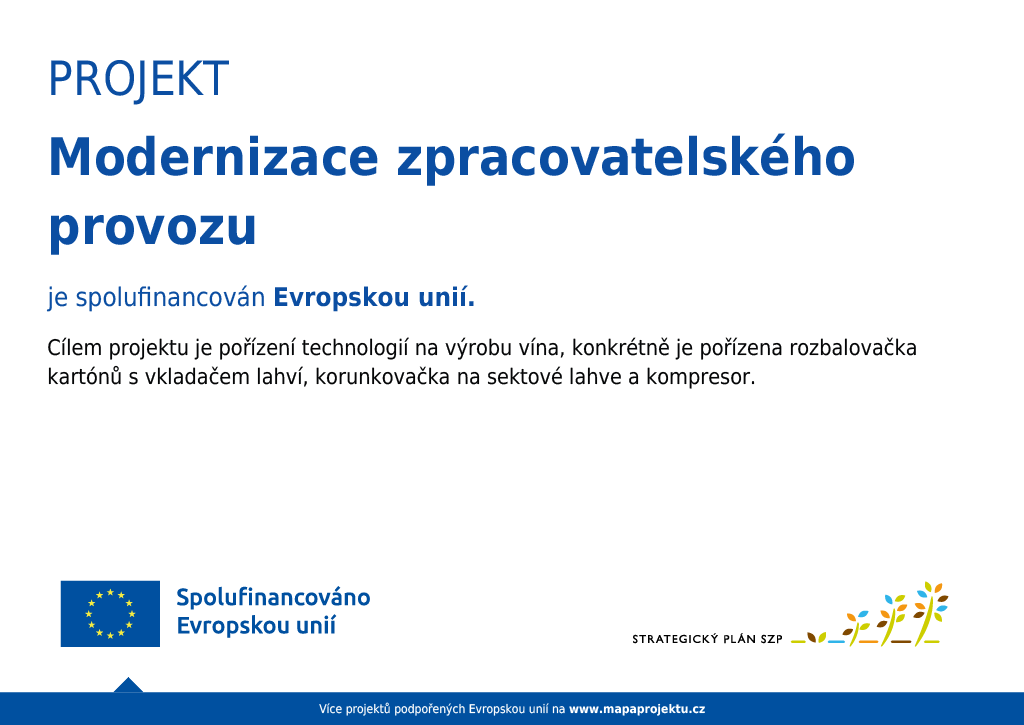 PROJEKT

Modernizace zpracovatelského provozu

je spolufinancován Evropskou unií.

Cílem projektu je pořízení technologií na výrobu vína, konkrétně je pořízena rozbalovačka kartónů s vkladačem lahví, korunkovačka na sektové lahve a kompresor.

Spolufinancováno Evropskou unií

STRATEGICKÝ PLÁN SZP

Více projektů podpořených Evropskou unií na www.mapaprojektu.cz